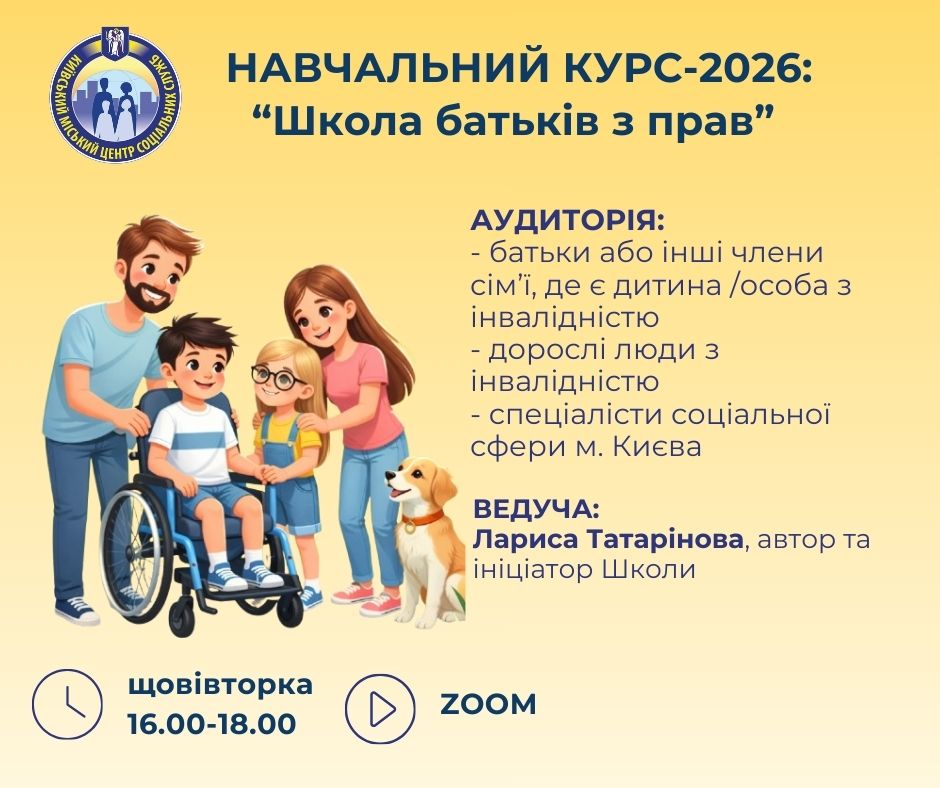 КИЇВСЬКИЙ МІСЬКИЙ ЦЕНТР СОЦІАЛЬНИХ СЛУЖБ

НАВЧАЛЬНИЙ КУРС-2026:
“Школа батьків з прав”

АУДИТОРІЯ:
- батьки або інші члени сім’ї, де є дитина /особа з інвалідністю
- дорослі люди з інвалідністю
- спеціалісти соціальної сфери м. Києва

ВЕДУЧА:
Лариса Татарінова, автор та ініціатор Школи

щовівторка
16.00-18.00

ZOOM